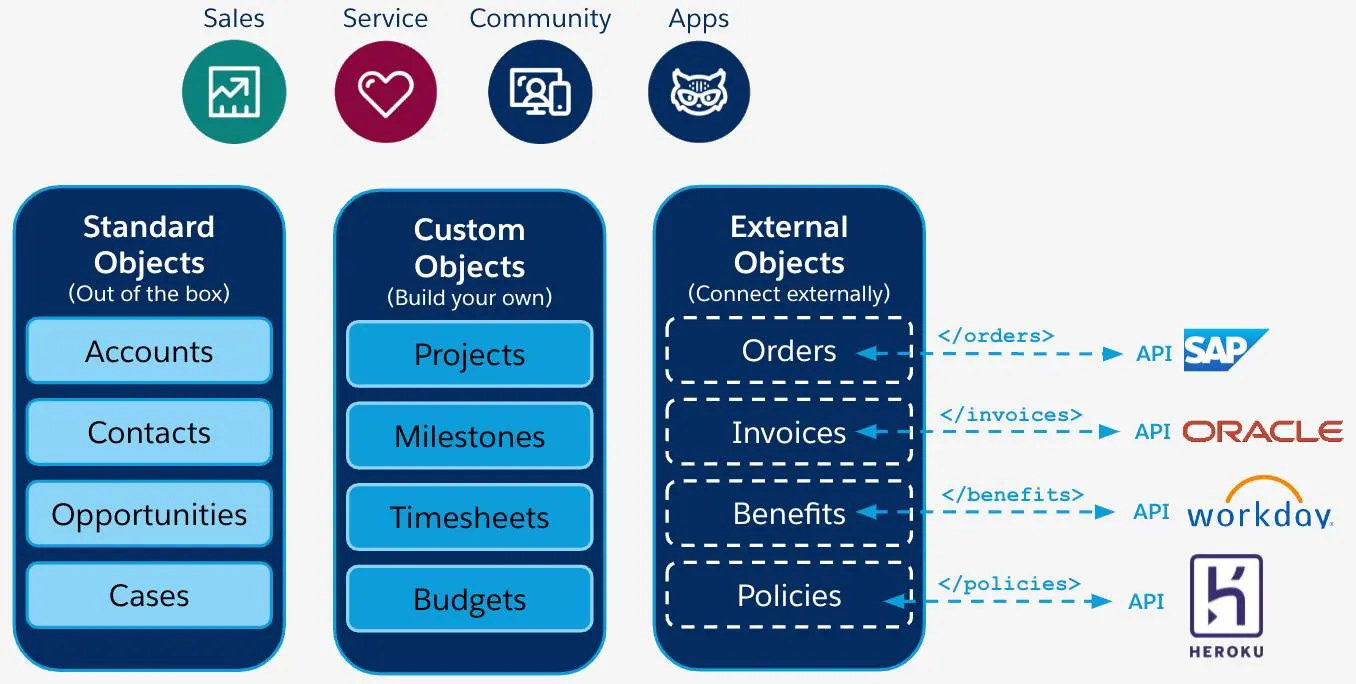 Sales Service Community Apps

Standard Objects
(Out of the box)

Accounts

Contacts

Opportunities

Cases

Custom Objects
(Build your own)

Projects

Milestones

Timesheets

Budgets

External Objects
(Connect externally)

Orders

Invoices

Benefits

Policies

</orders> API SAP

</invoices> API ORACLE

</benefits> API workday.

</policies> API HEROKU